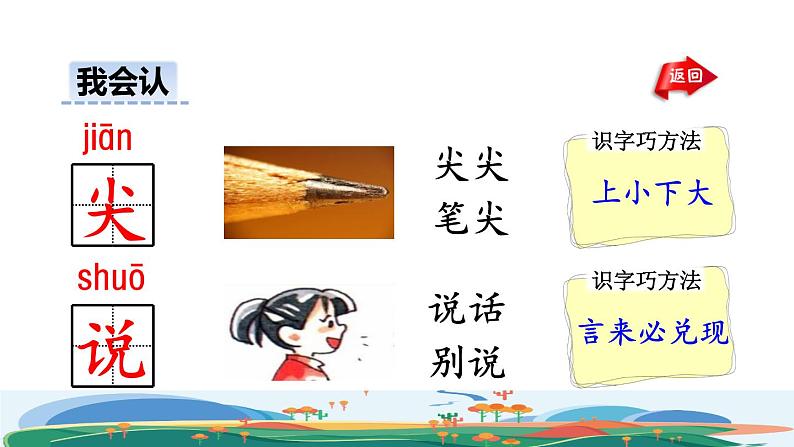 我会认

返回

jiān
尖

尖尖
笔尖

识字巧方法
上小下大

shuō
说

说话
别说

识字巧方法
言来必兑现